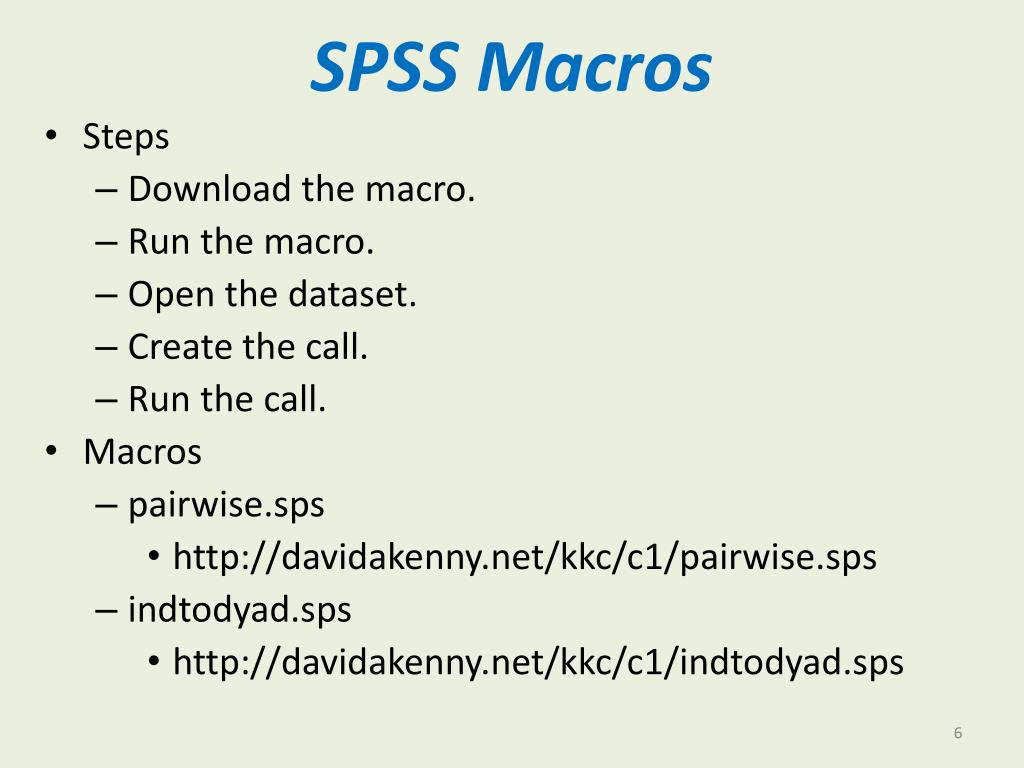 SPSS Macros

• Steps
– Download the macro.
– Run the macro.
– Open the dataset.
– Create the call.
– Run the call.
• Macros
– pairwise.sps
• http://davidakenny.net/kkc/c1/pairwise.sps
– indtodyad.sps
• http://davidakenny.net/kkc/c1/indtodyad.sps

6